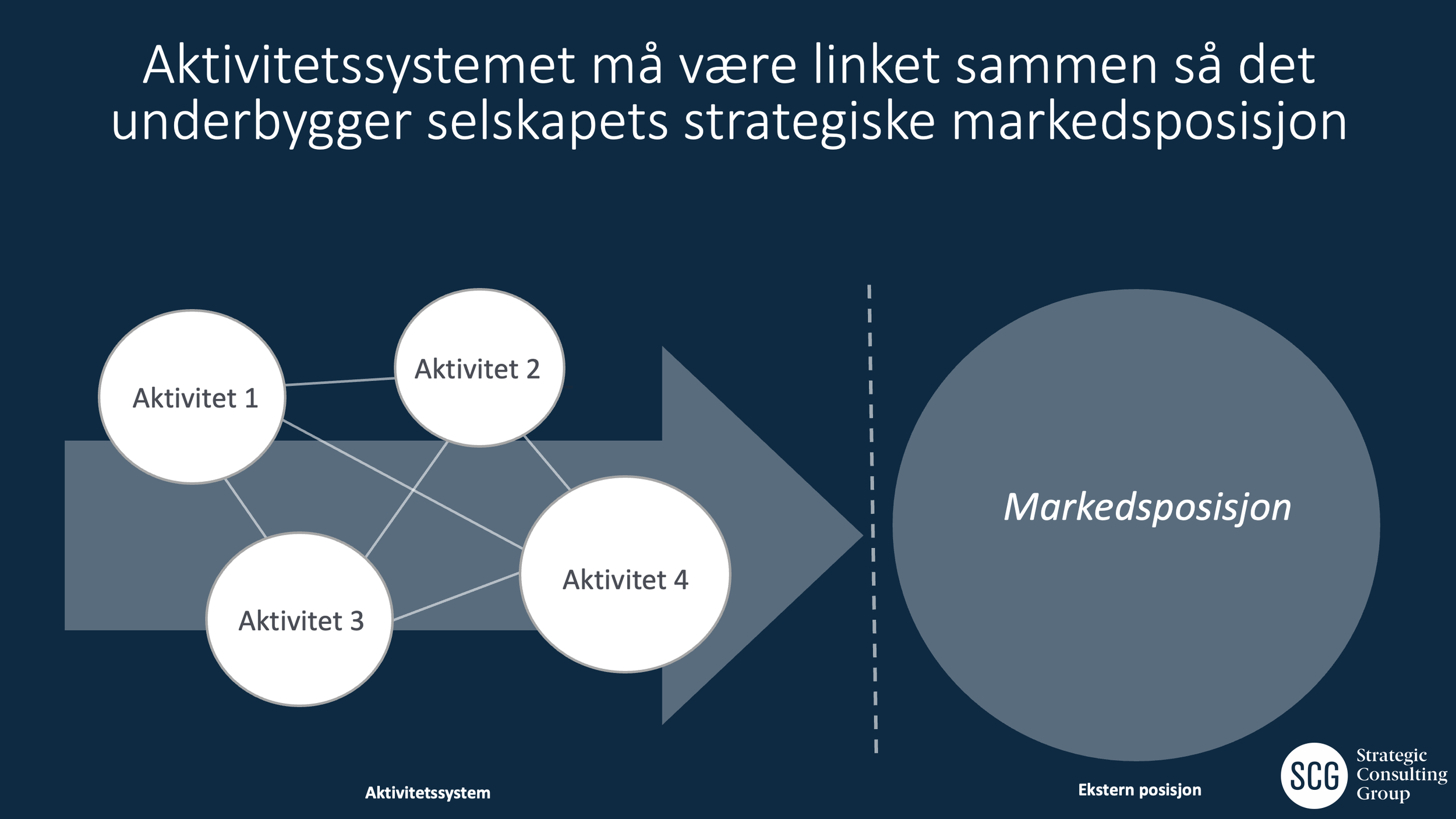 Aktivitetssystemet må være linket sammen så det underbygger selskapets strategiske markedsposisjon

Aktivitet 1

Aktivitet 2

Aktivitet 3

Aktivitet 4

Markedsposisjon

Aktivitetssystem

Ekstern posisjon

SCG Strategic Consulting Group